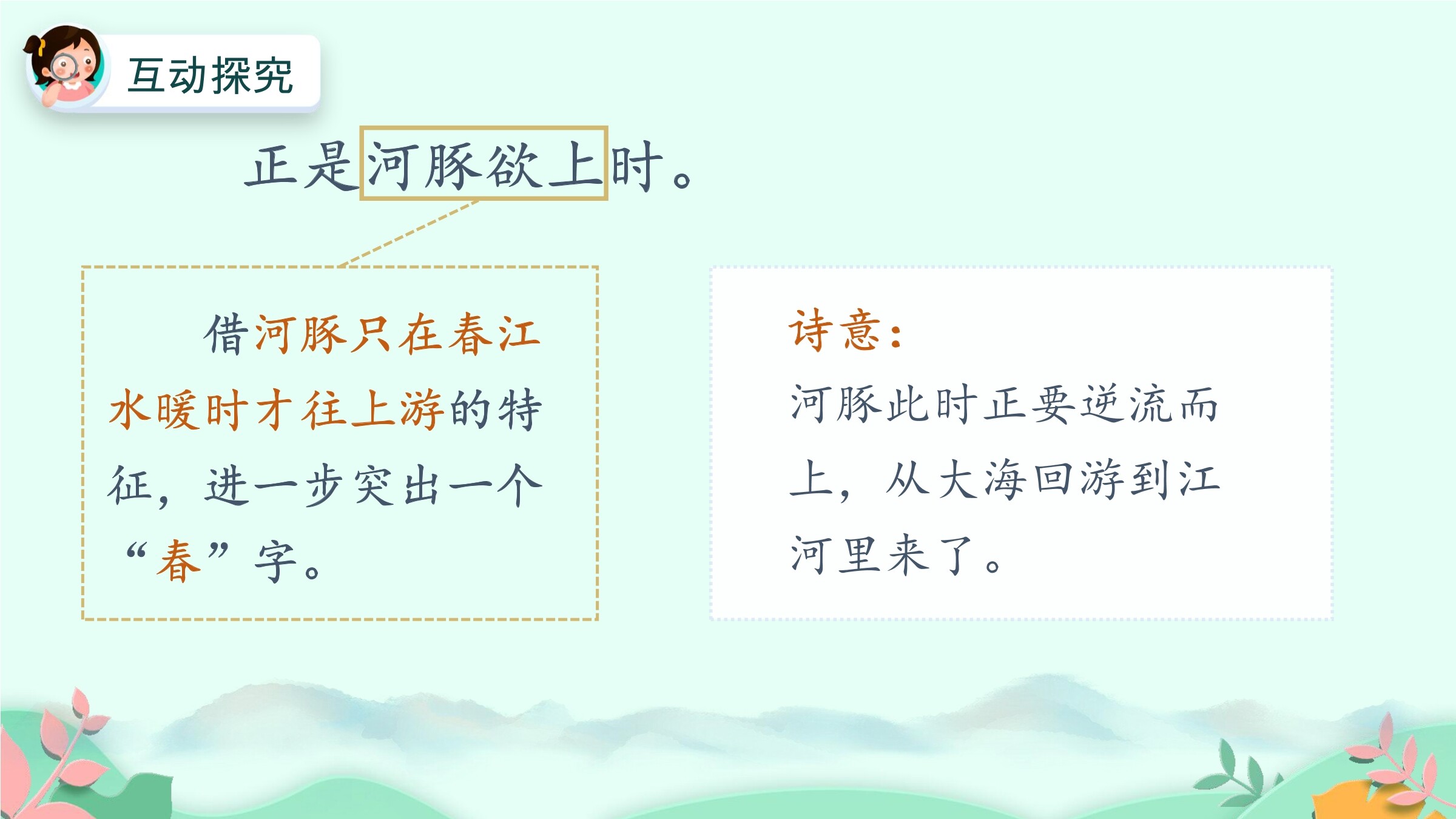 互动探究

正是河豚欲上时。

借河豚只在春江水暖时才往上游的特征，进一步突出一个“春”字。

诗意：
河豚此时正要逆流而上，从大海回游到江河里来了。